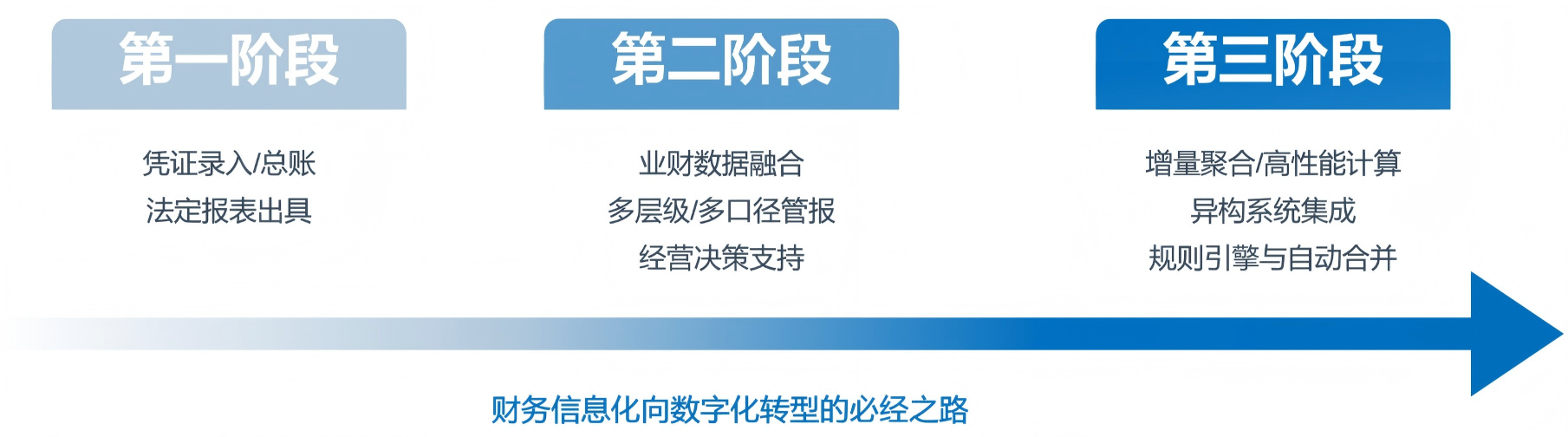 第一阶段

凭证录入/总账
法定报表出具

第二阶段

业财数据融合
多层级/多口径管报
经营决策支持

第三阶段

增量聚合/高性能计算
异构系统集成
规则引擎与自动合并

财务信息化向数字化转型的必经之路